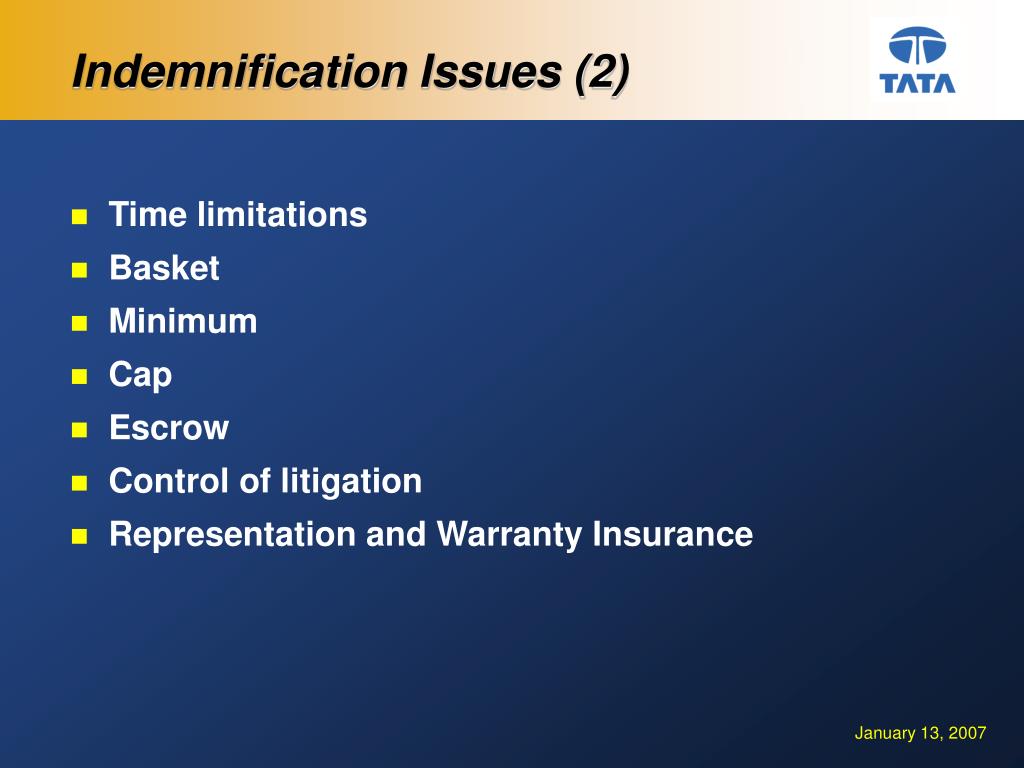 Indemnification Issues (2)

TATA

- Time limitations
- Basket
- Minimum
- Cap
- Escrow
- Control of litigation
- Representation and Warranty Insurance

January 13, 2007